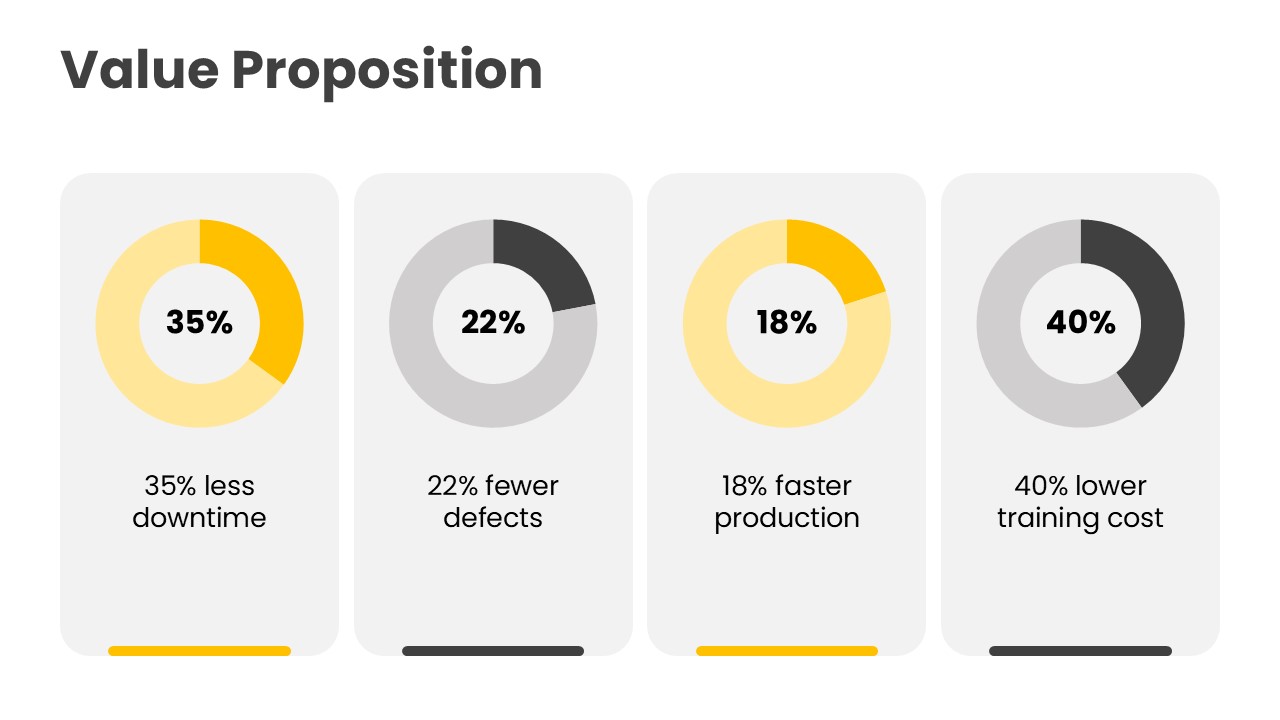 Value Proposition

35%

35% less downtime

22%

22% fewer defects

18%

18% faster production

40%

40% lower training cost